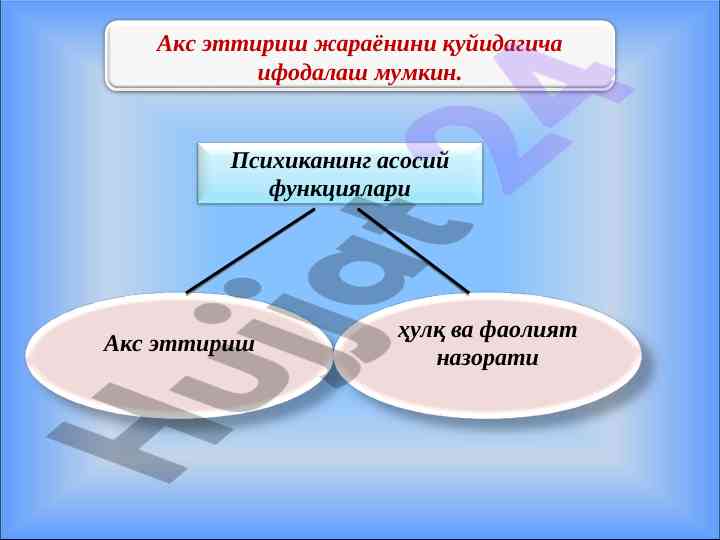 Акс эттириш жараёнини қуйидагича ифодалаш мумкин.

Психиканинг асосий функциялари

Акс эттириш

ҳулқ ва фаолият назорати

Hujjat24